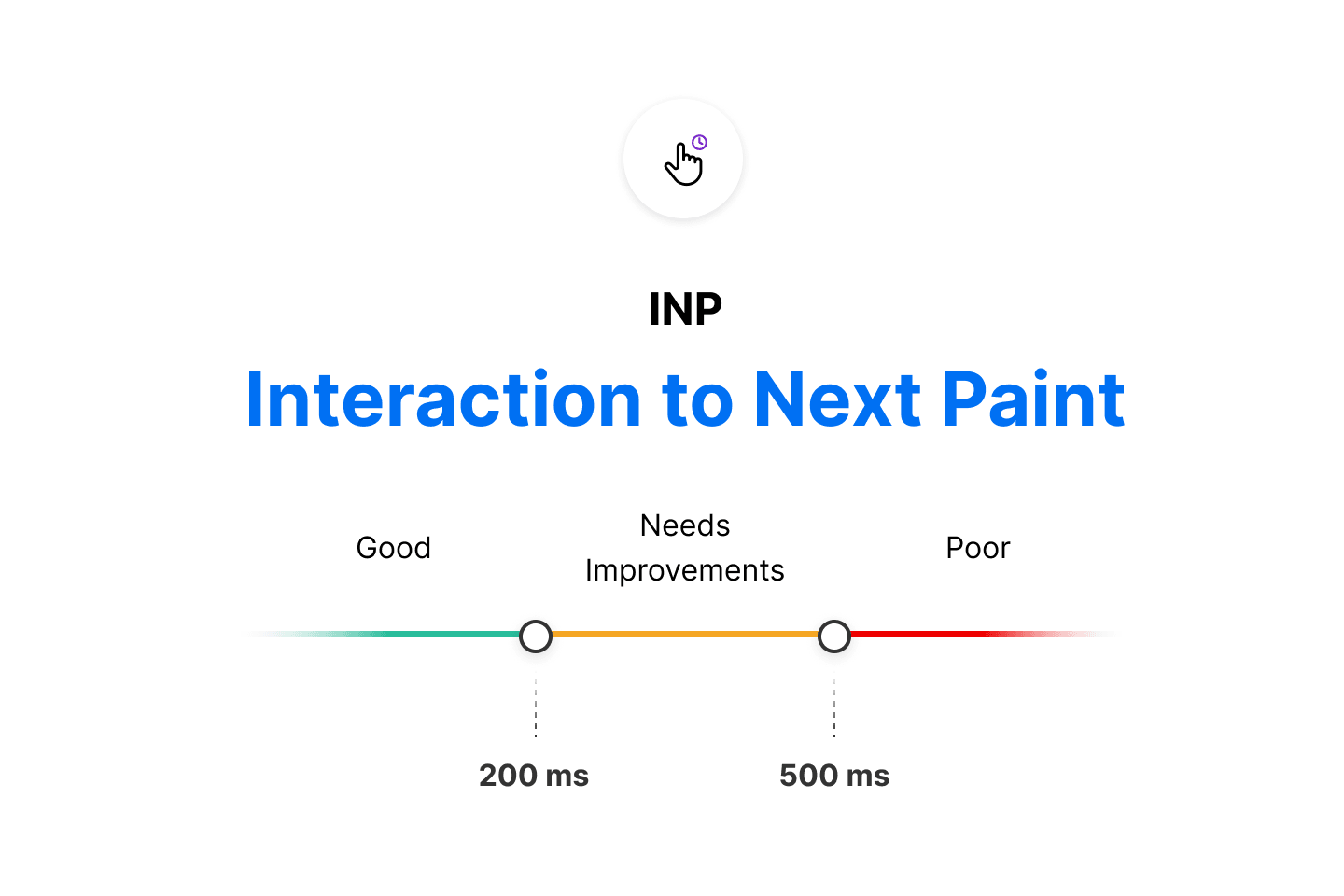 INP

Interaction to Next Paint

Good

Needs Improvements

Poor

200 ms

500 ms